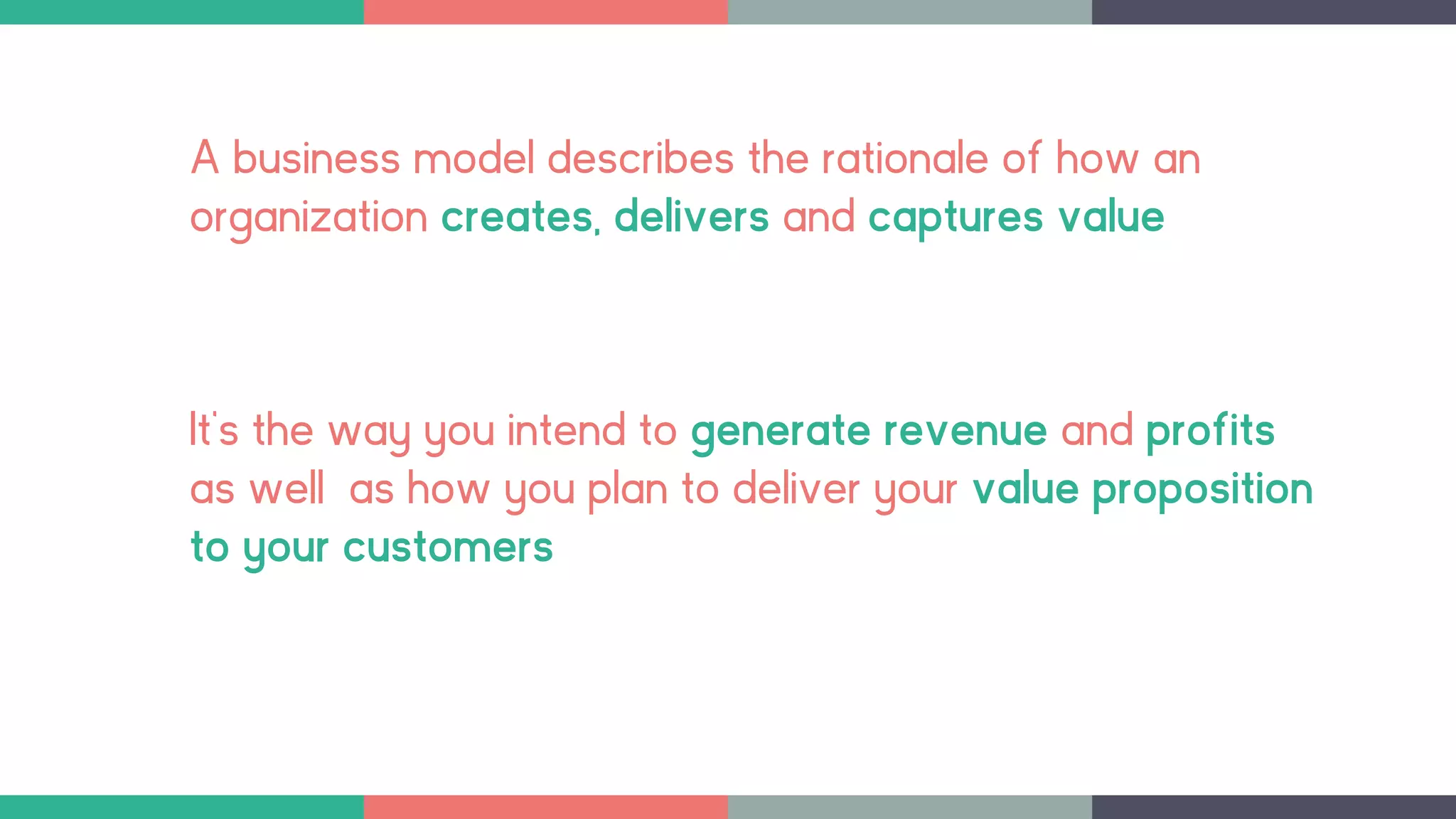 A business model describes the rationale of how an organization creates, delivers and captures value

It's the way you intend to generate revenue and profits as well  as how you plan to deliver your value proposition to your customers